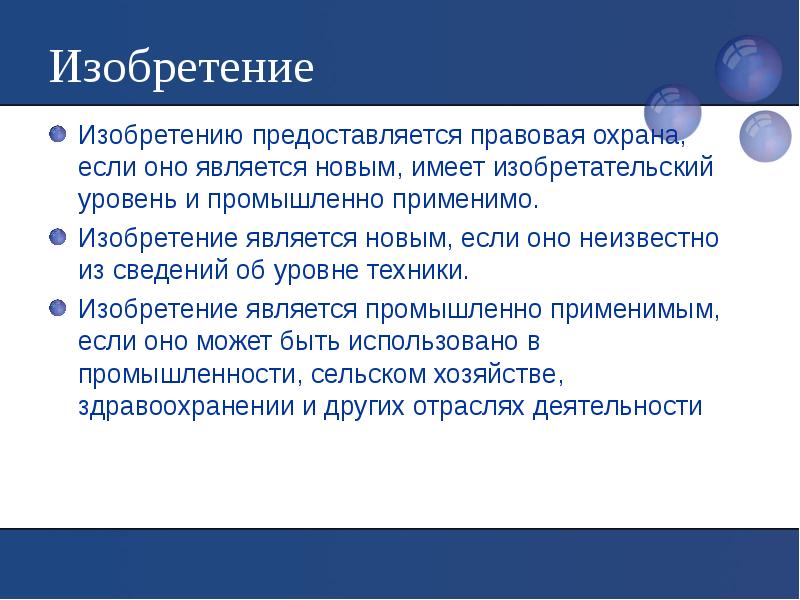 Изобретение

Изобретению предоставляется правовая охрана, если оно является новым, имеет изобретательский уровень и промышленно применимо.

Изобретение является новым, если оно неизвестно из сведений об уровне техники.

Изобретение является промышленно применимым, если оно может быть использовано в промышленности, сельском хозяйстве, здравоохранении и других отраслях деятельности